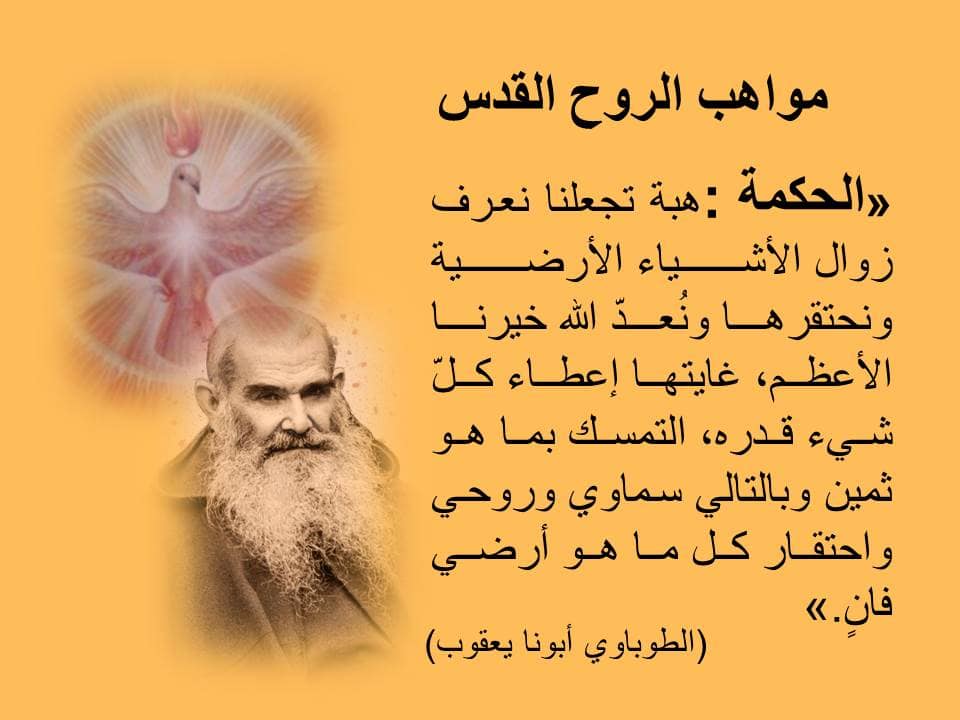 مواهب الروح القدس

«الحكمة : هبة تجعلنا نعرف زوال الأشياء الأرضية ونحتقرها ونُعدّ الله خيرنا الأعظم، غايتها إعطاء كلّ شيء قدره، التمسك بما هو ثمين وبالتالي سماوي وروحي واحتقار كل ما هو أرضي فانٍ.»

(الطوباوي أبونا يعقوب)